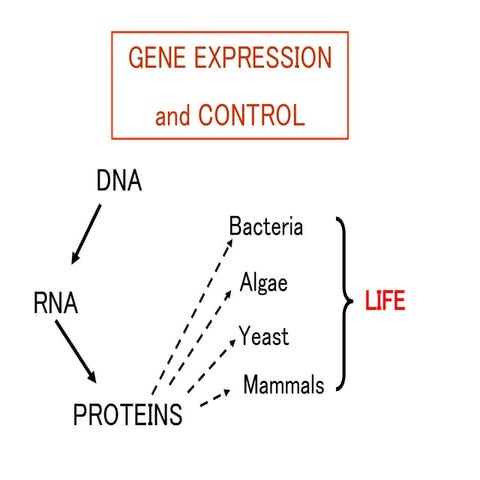 GENE EXPRESSION
and CONTROL

DNA

RNA

PROTEINS

Bacteria

Algae

Yeast

Mammals

LIFE